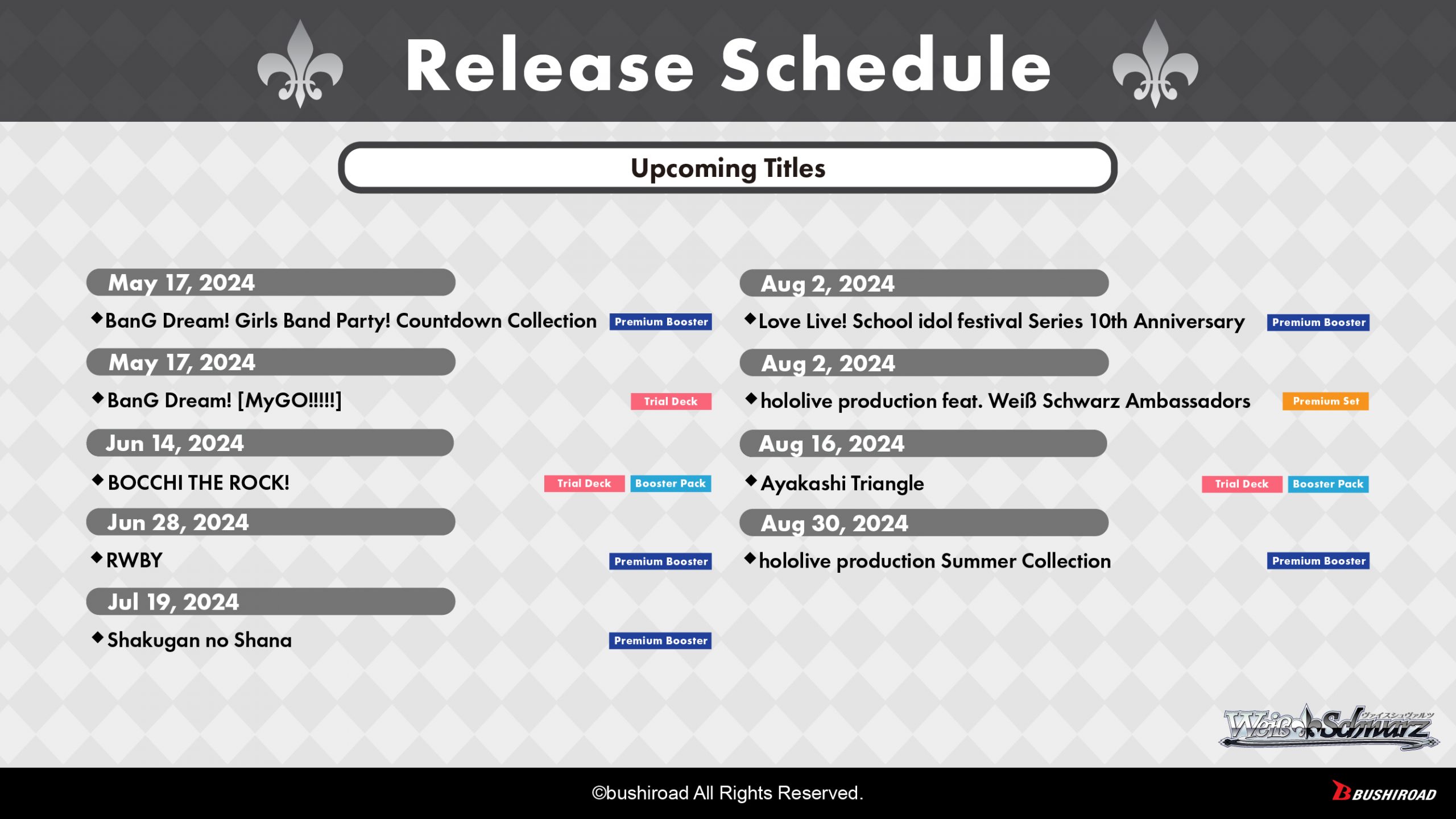 Release Schedule

Upcoming Titles

May 17, 2024

◆BanG Dream! Girls Band Party! Countdown Collection Premium Booster

May 17, 2024

◆BanG Dream! [MyGO!!!!!] Trial Deck

Jun 14, 2024

◆BOCCHI THE ROCK! Trial Deck Booster Pack

Jun 28, 2024

◆RWBY Premium Booster

Jul 19, 2024

◆Shakugan no Shana Premium Booster

Aug 2, 2024

◆Love Live! School idol festival Series 10th Anniversary Premium Booster

Aug 2, 2024

◆hololive production feat. Weiß Schwarz Ambassadors Premium Set

Aug 16, 2024

◆Ayakashi Triangle Trial Deck Booster Pack

Aug 30, 2024

◆hololive production Summer Collection Premium Booster

Weiß Schwarz ヴァイスシュヴァルツ

©bushiroad All Rights Reserved.

BUSHIROAD